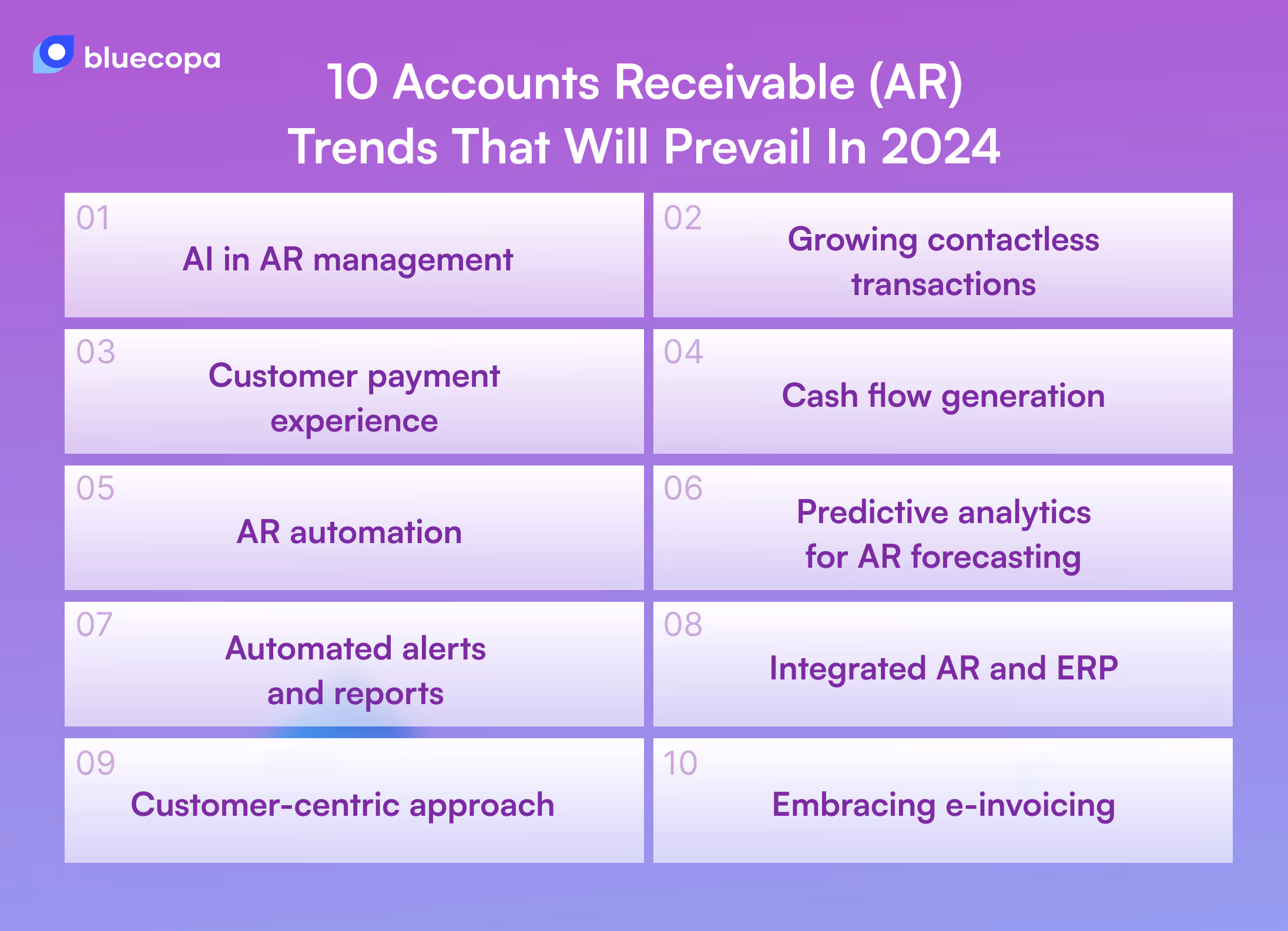 bluecopa

10 Accounts Receivable (AR) Trends That Will Prevail In 2024

01
AI in AR management

02
Growing contactless transactions

03
Customer payment experience

04
Cash flow generation

05
AR automation

06
Predictive analytics for AR forecasting

07
Automated alerts and reports

08
Integrated AR and ERP

09
Customer-centric approach

10
Embracing e-invoicing